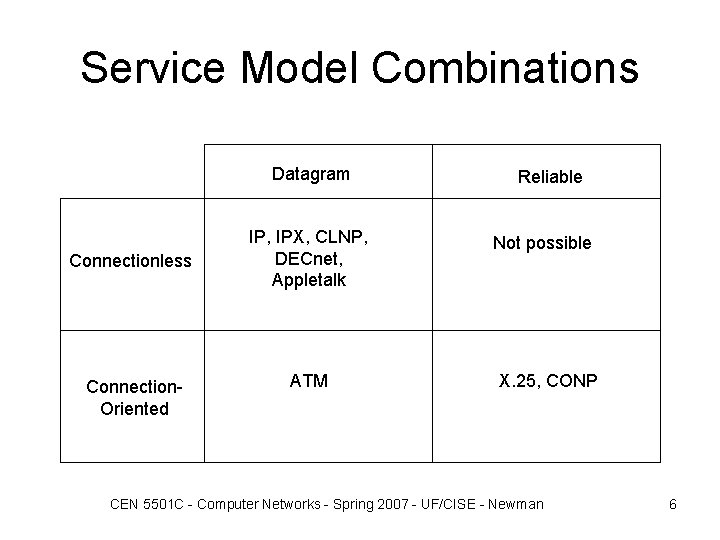 Service Model Combinations

| | Datagram | Reliable |
|---|---|---|
| Connectionless | IP, IPX, CLNP, DECnet, Appletalk | Not possible |
| Connection-Oriented | ATM | X.25, CONP |

CEN 5501C - Computer Networks - Spring 2007 - UF/CISE - Newman

6